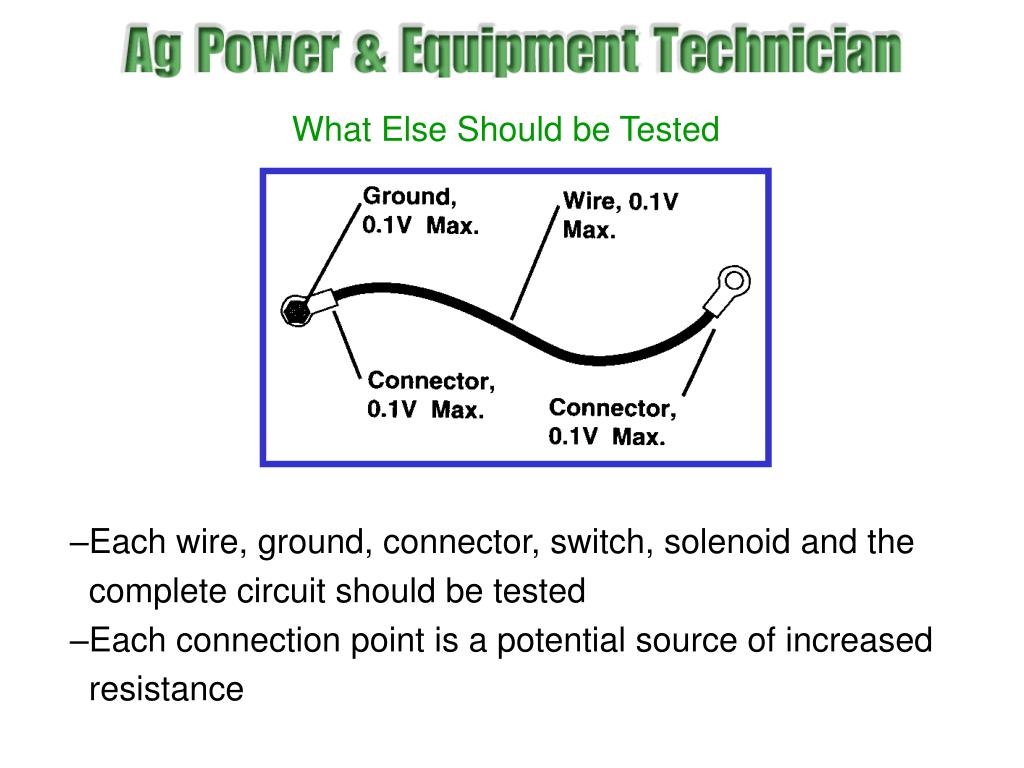 Ag Power & Equipment Technician

What Else Should be Tested

Ground, 0.1V Max.

Wire, 0.1V Max.

Connector, 0.1V Max.

Connector, 0.1V Max.

–Each wire, ground, connector, switch, solenoid and the complete circuit should be tested

–Each connection point is a potential source of increased resistance